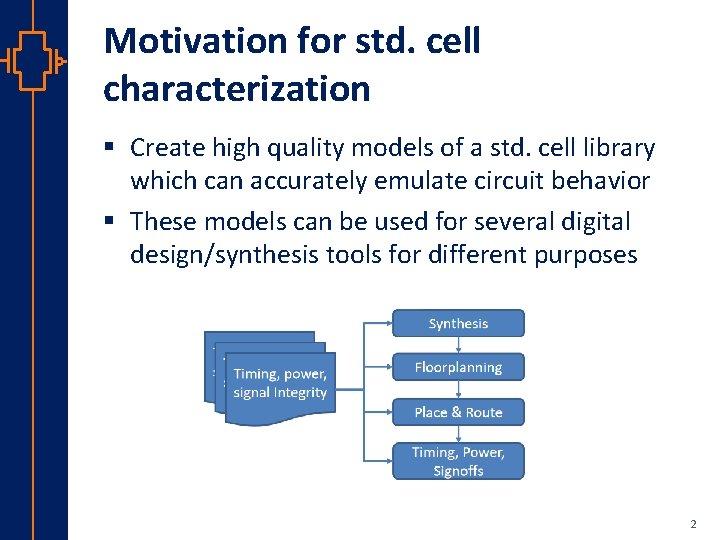 Motivation for std. cell characterization

▪ Create high quality models of a std. cell library which can accurately emulate circuit behavior

▪ These models can be used for several digital design/synthesis tools for different purposes

Timing, power, signal Integrity

Synthesis

Floorplanning

Place & Route

Timing, Power, Signoffs

2